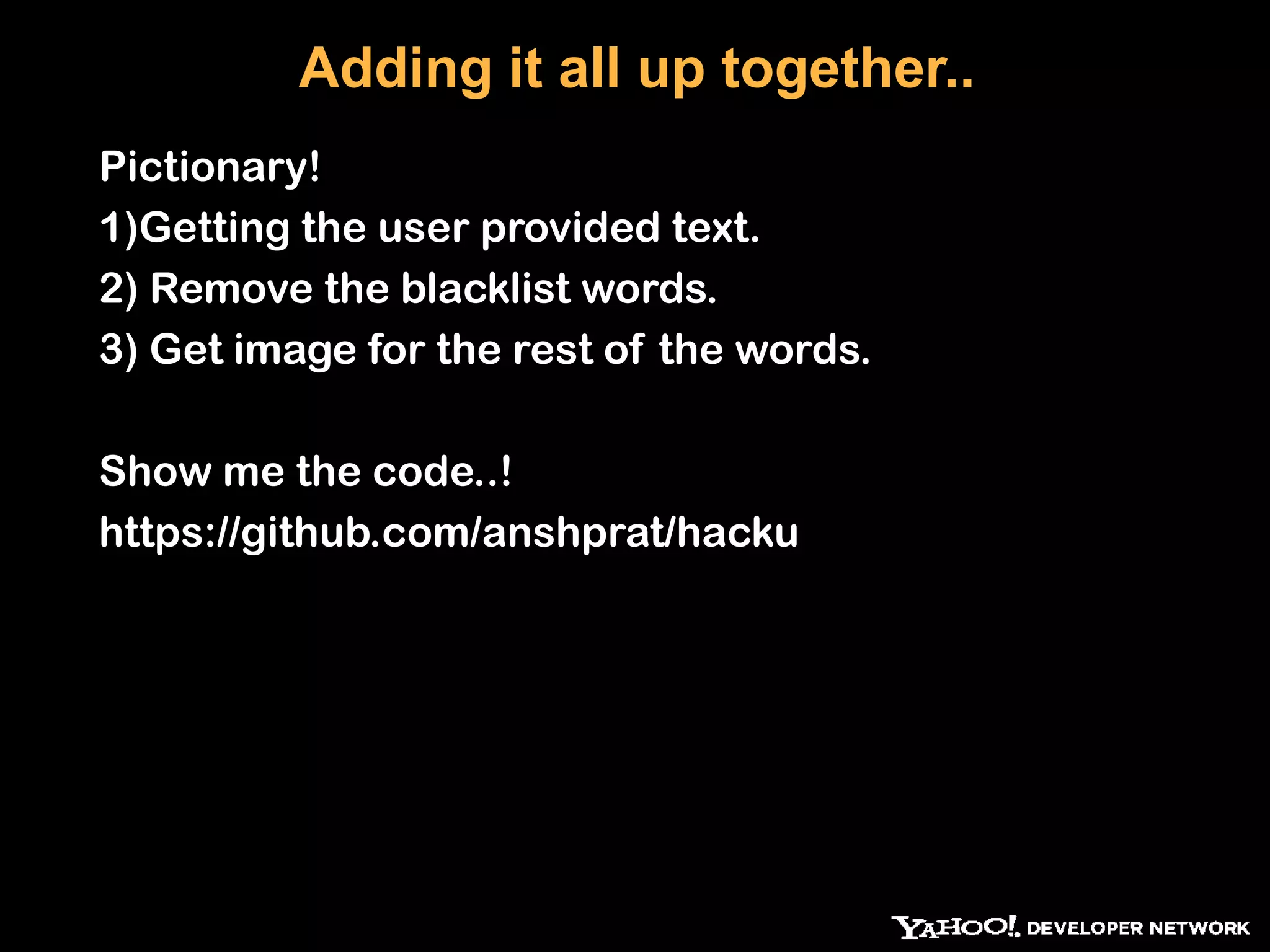 Adding it all up together..

Pictionary!
1)Getting the user provided text.
2) Remove the blacklist words.
3) Get image for the rest of the words.

Show me the code..!
https://github.com/anshprat/hacku

YAHOO! DEVELOPER NETWORK